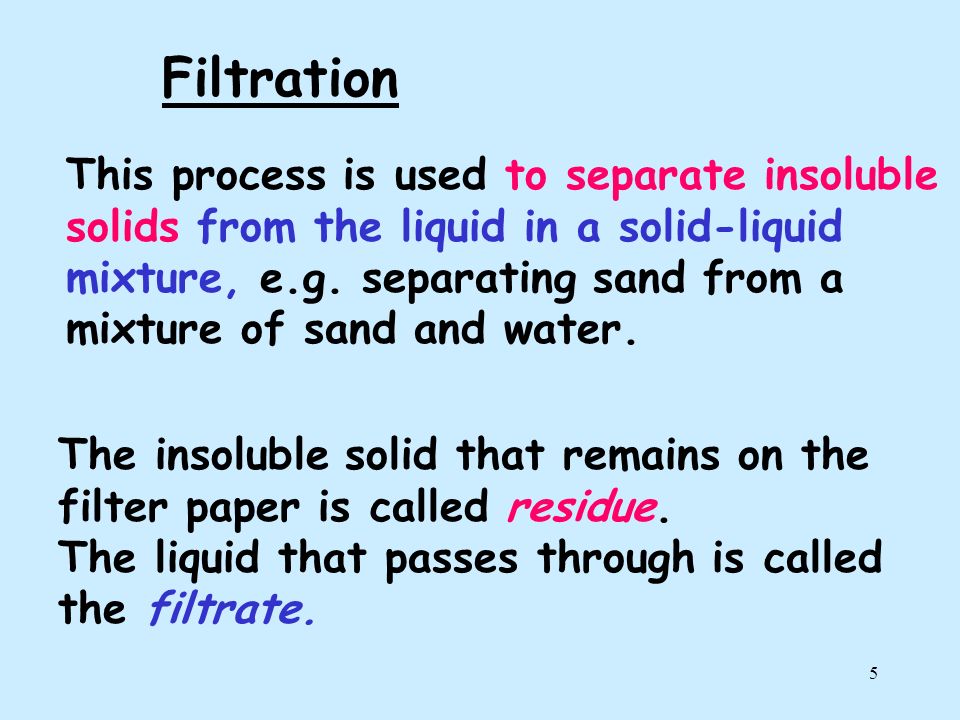 Filtration

This process is used to separate insoluble solids from the liquid in a solid-liquid mixture, e.g. separating sand from a mixture of sand and water.

The insoluble solid that remains on the filter paper is called residue.
The liquid that passes through is called the filtrate.

5